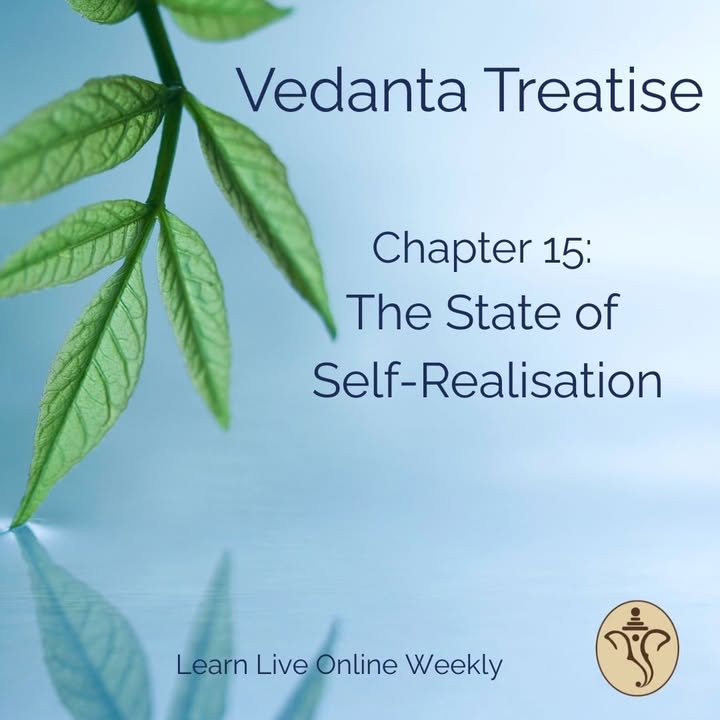 Vedanta Treatise

Chapter 15:
The State of
Self-Realisation

Learn Live Online Weekly